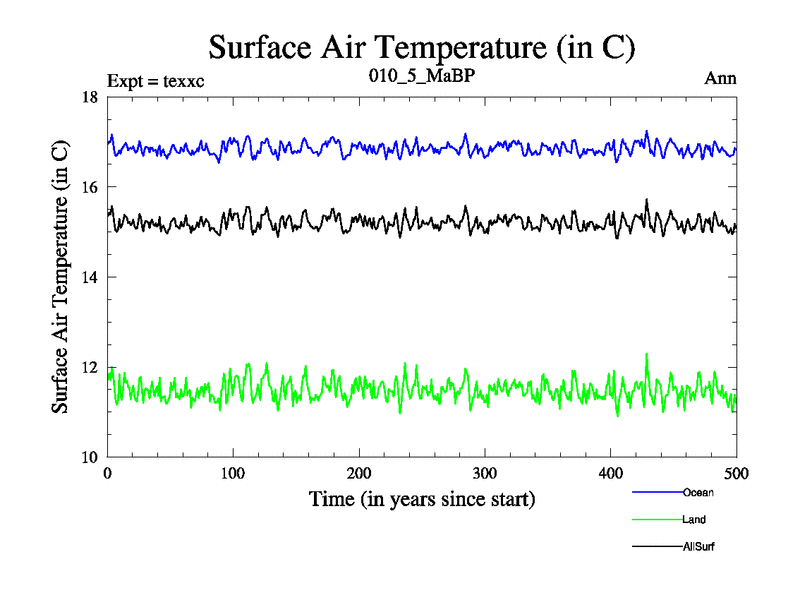 Surface Air Temperature (in C)

Expt = texxc
010_5_MaBP
Ann

Surface Air Temperature (in C)

18
16
14
12
10

0
100
200
300
400
500

Time (in years since start)

Ocean
Land
AllSurf